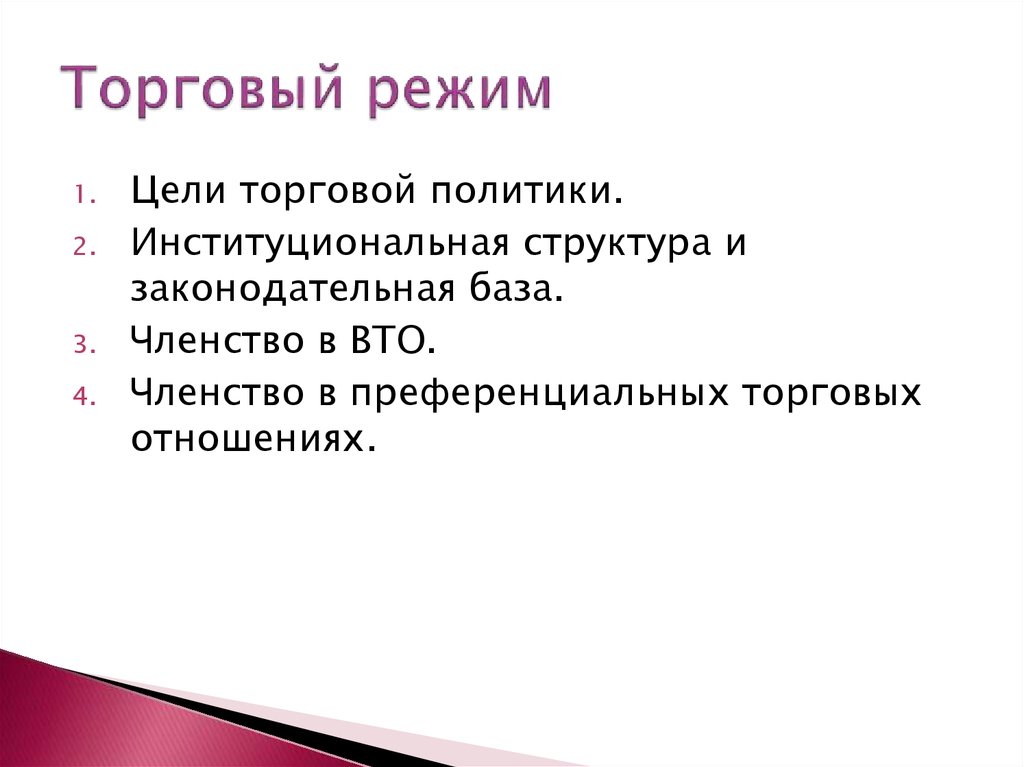 Торговый режим

1. Цели торговой политики.
2. Институциональная структура и законодательная база.
3. Членство в ВТО.
4. Членство в преференциальных торговых отношениях.